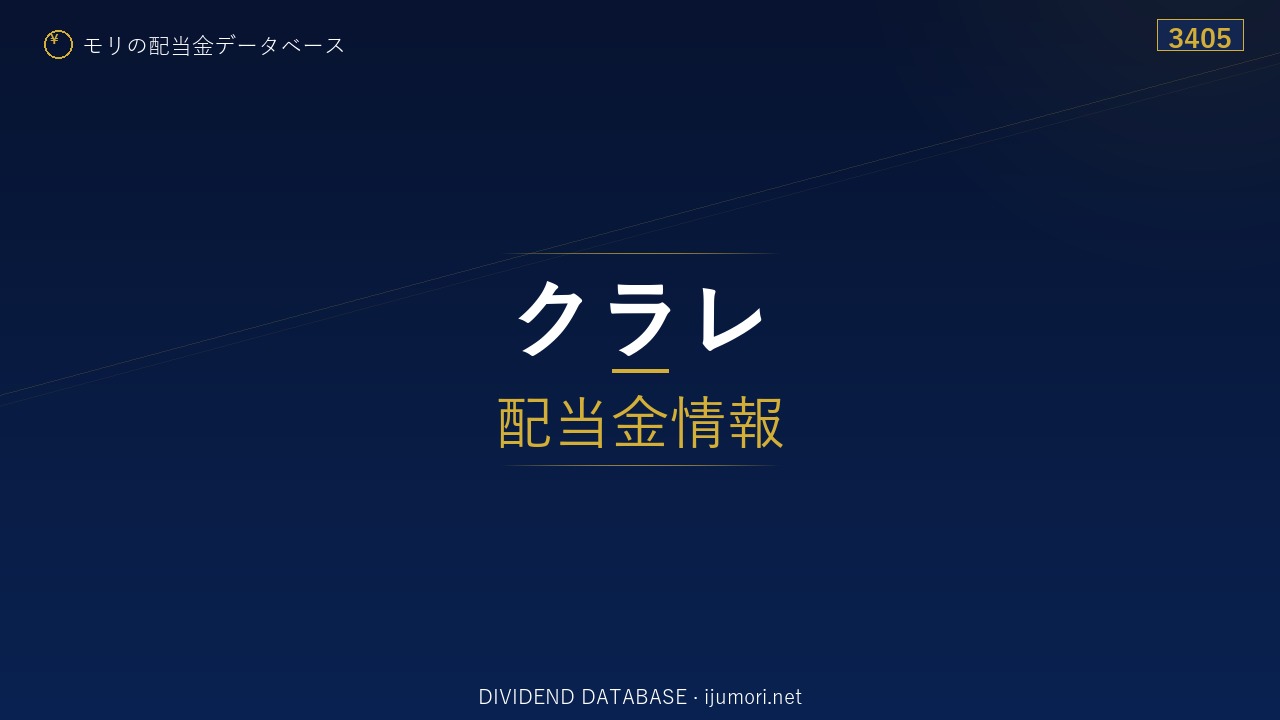 ¥ モリの配当金データベース

3405

クラレ

配当金情報

DIVIDEND DATABASE · ijumori.net